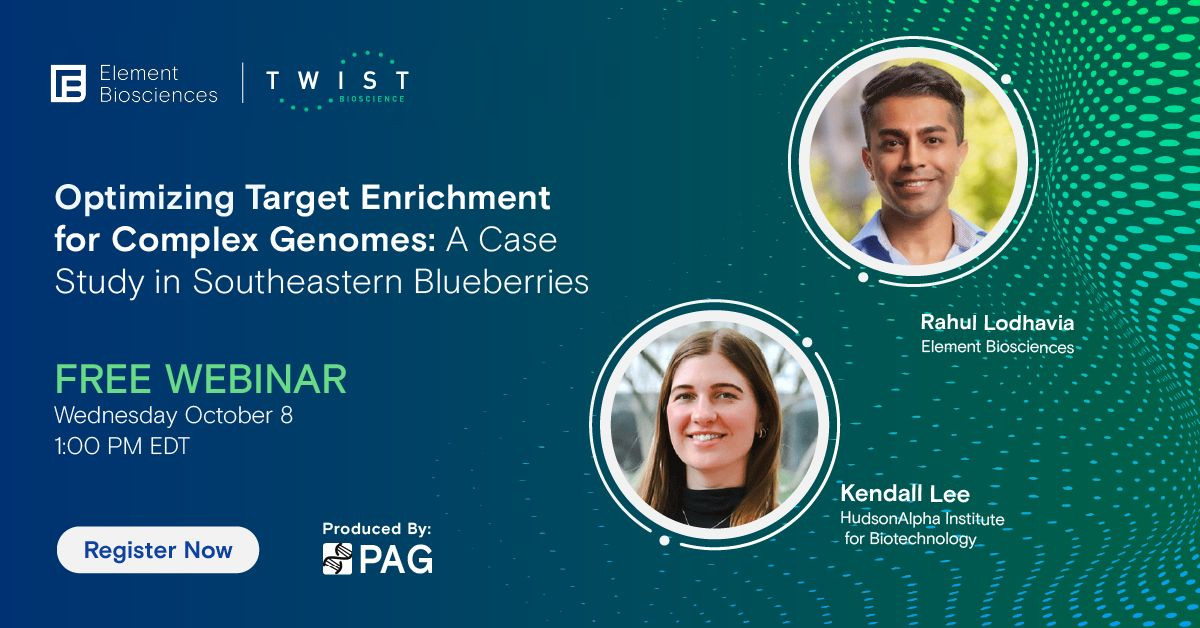 Element Biosciences

TWIST BIOSCIENCE

Optimizing Target Enrichment for Complex Genomes: A Case Study in Southeastern Blueberries

FREE WEBINAR
Wednesday October 8
1:00 PM EDT

Register Now

Produced By:
PAG

Rahul Lodhavia
Element Biosciences

Kendall Lee
HudsonAlpha Institute for Biotechnology